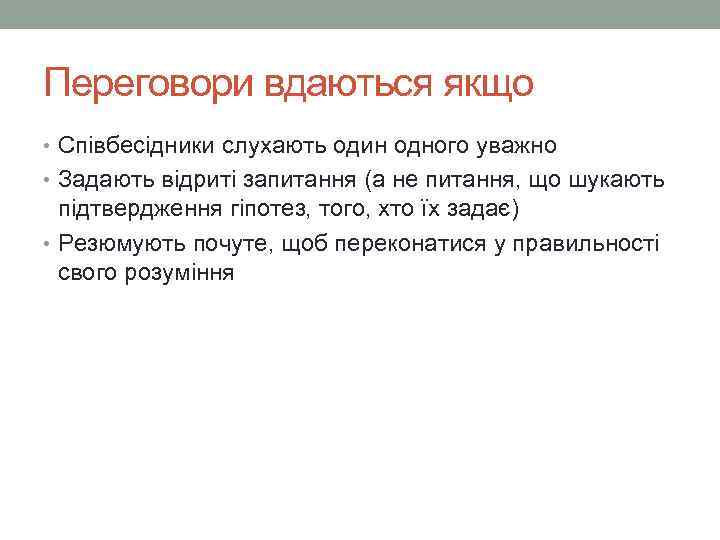 Переговори вдаються якщо

• Співбесідники слухають один одного уважно
• Задають відриті запитання (а не питання, що шукають підтвердження гіпотез, того, хто їх задає)
• Резюмують почуте, щоб переконатися у правильності свого розуміння